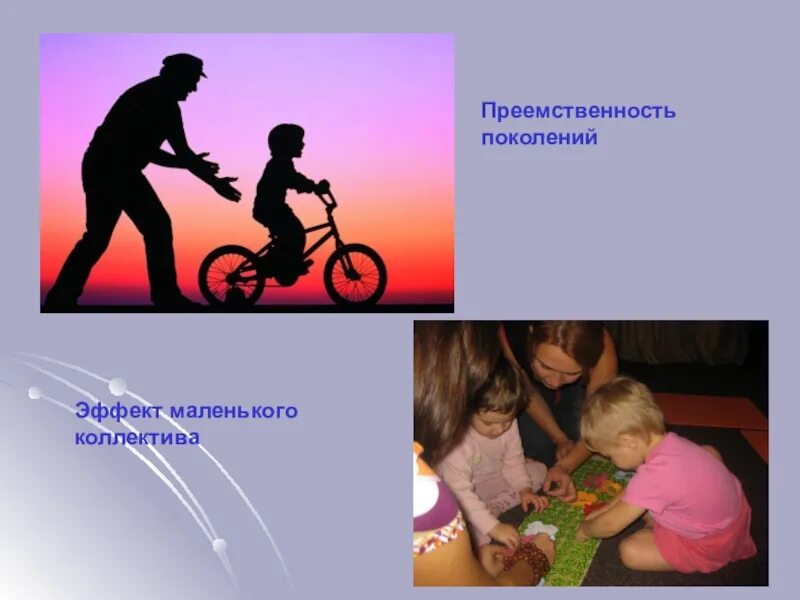 Преемственность поколений

Эффект маленького коллектива